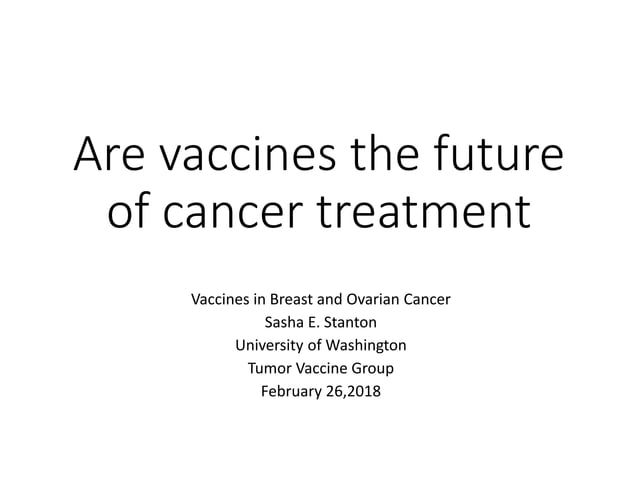 Are vaccines the future of cancer treatment

Vaccines in Breast and Ovarian Cancer
Sasha E. Stanton
University of Washington
Tumor Vaccine Group
February 26,2018